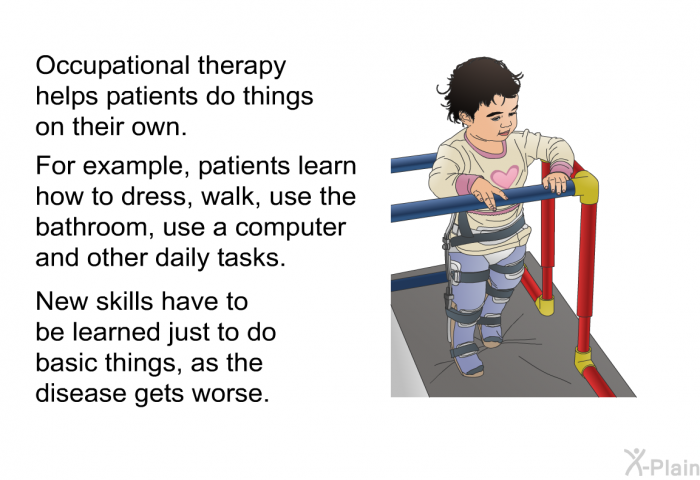 Occupational therapy helps patients do things on their own.

For example, patients learn how to dress, walk, use the bathroom, use a computer and other daily tasks.

New skills have to be learned just to do basic things, as the disease gets worse.

X-Plain